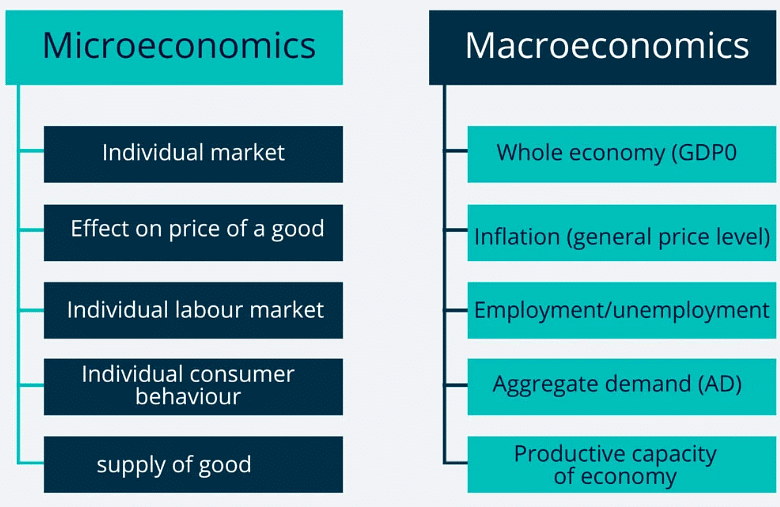 Microeconomics

Individual market

Effect on price of a good

Individual labour market

Individual consumer behaviour

supply of good

Macroeconomics

Whole economy (GDP0

Inflation (general price level)

Employment/unemployment

Aggregate demand (AD)

Productive capacity of economy